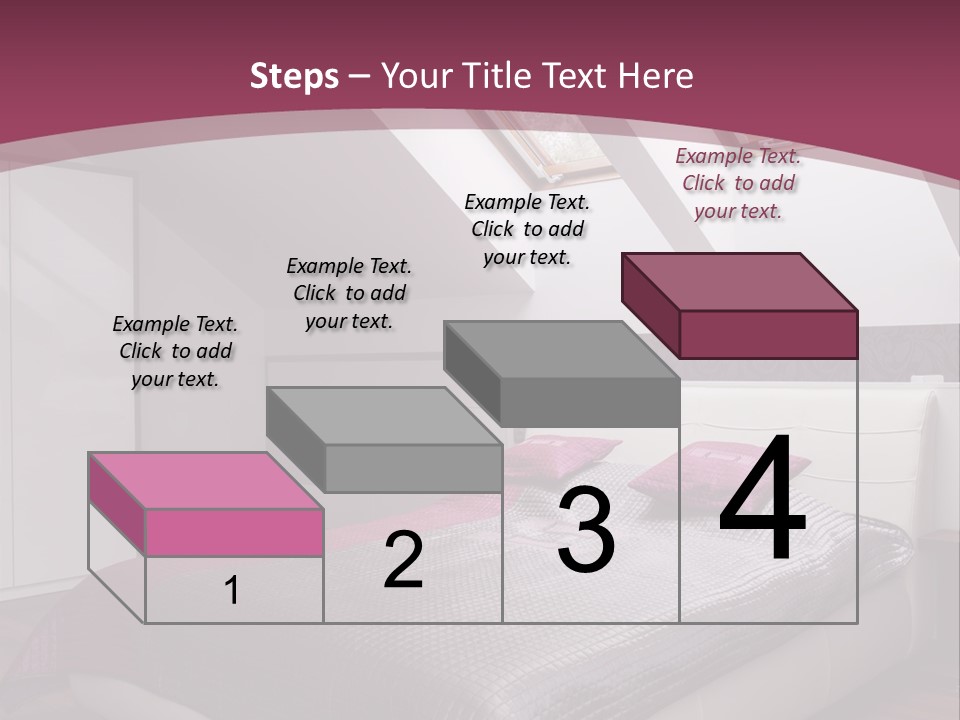 Steps – Your Title Text Here

Example Text. Click to add your text.

Example Text. Click to add your text.

Example Text. Click to add your text.

Example Text. Click to add your text.

1

2

3

4